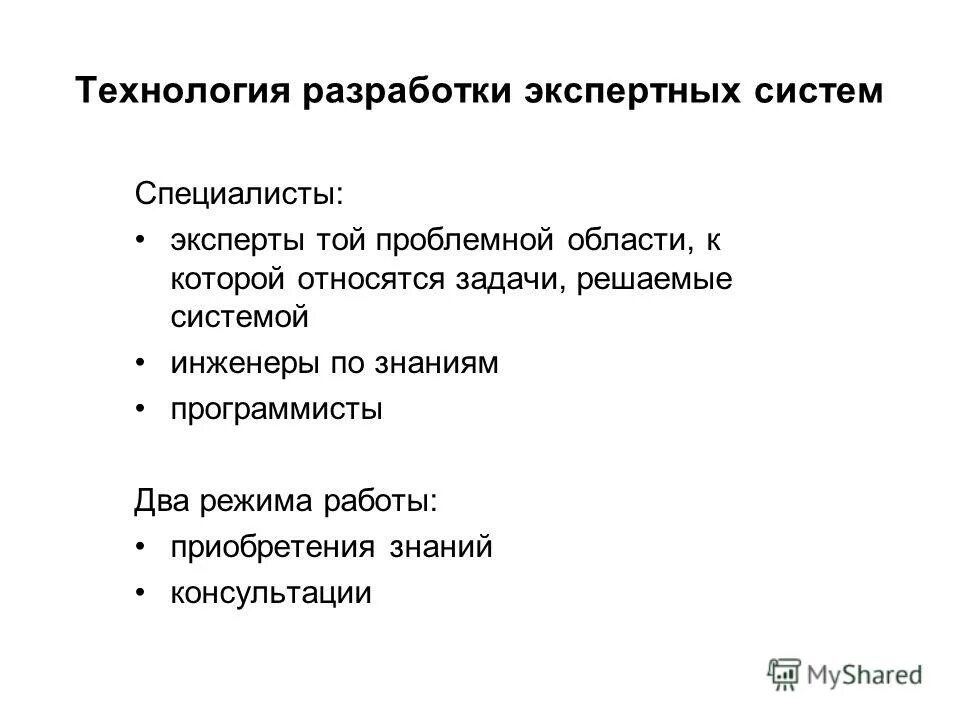 Технология разработки экспертных систем

Специалисты:

• эксперты той проблемной области, к которой относятся задачи, решаемые системой
• инженеры по знаниям
• программисты

Два режима работы:

• приобретения знаний
• консультации

MyShared